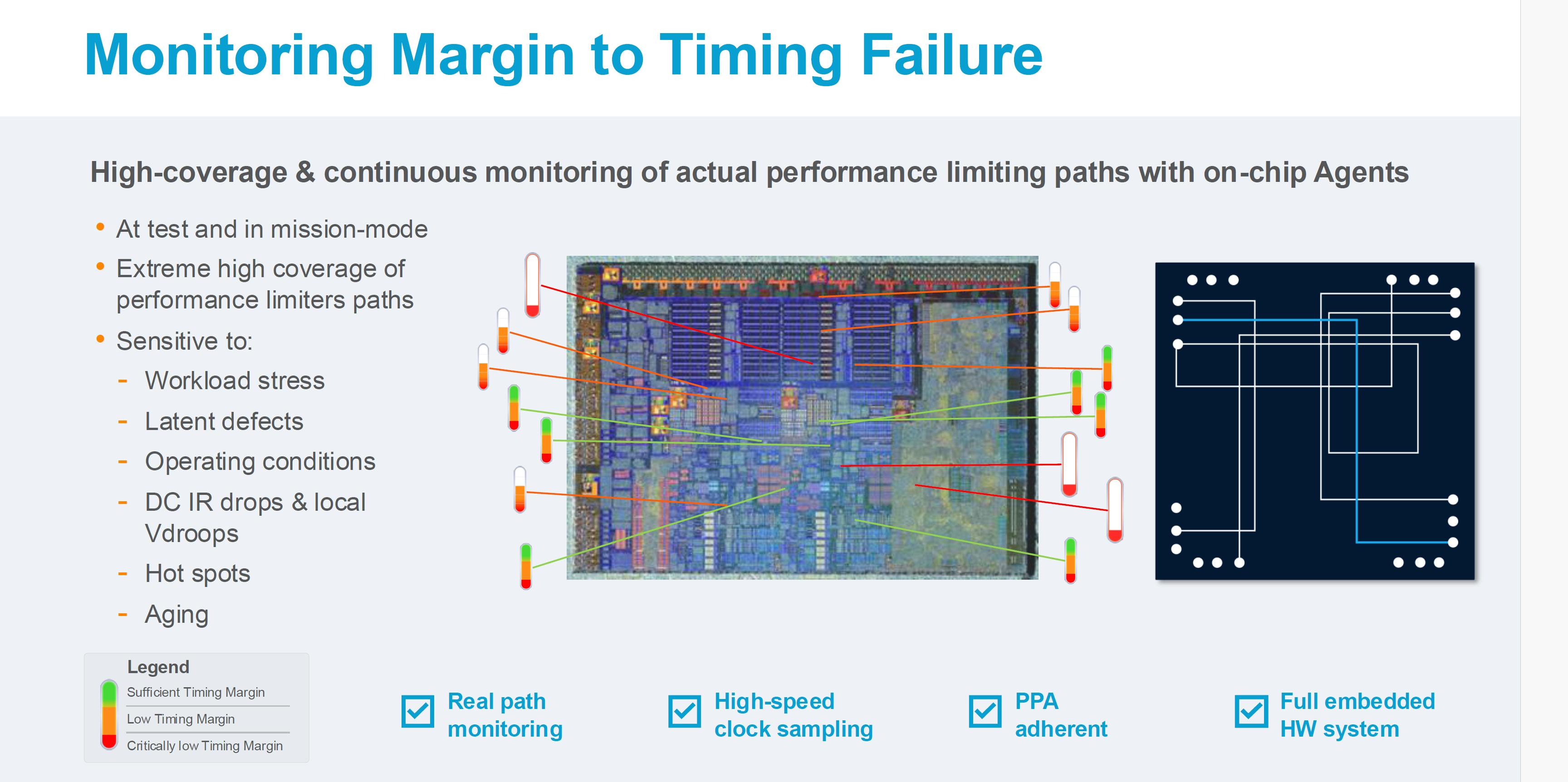 Monitoring Margin to Timing Failure

High-coverage & continuous monitoring of actual performance limiting paths with on-chip Agents

• At test and in mission-mode
• Extreme high coverage of performance limiters paths
• Sensitive to:
- Workload stress
- Latent defects
- Operating conditions
- DC IR drops & local Vdroops
- Hot spots
- Aging

Legend
Sufficient Timing Margin
Low Timing Margin
Critically low Timing Margin

Real path monitoring

High-speed clock sampling

PPA adherent

Full embedded HW system